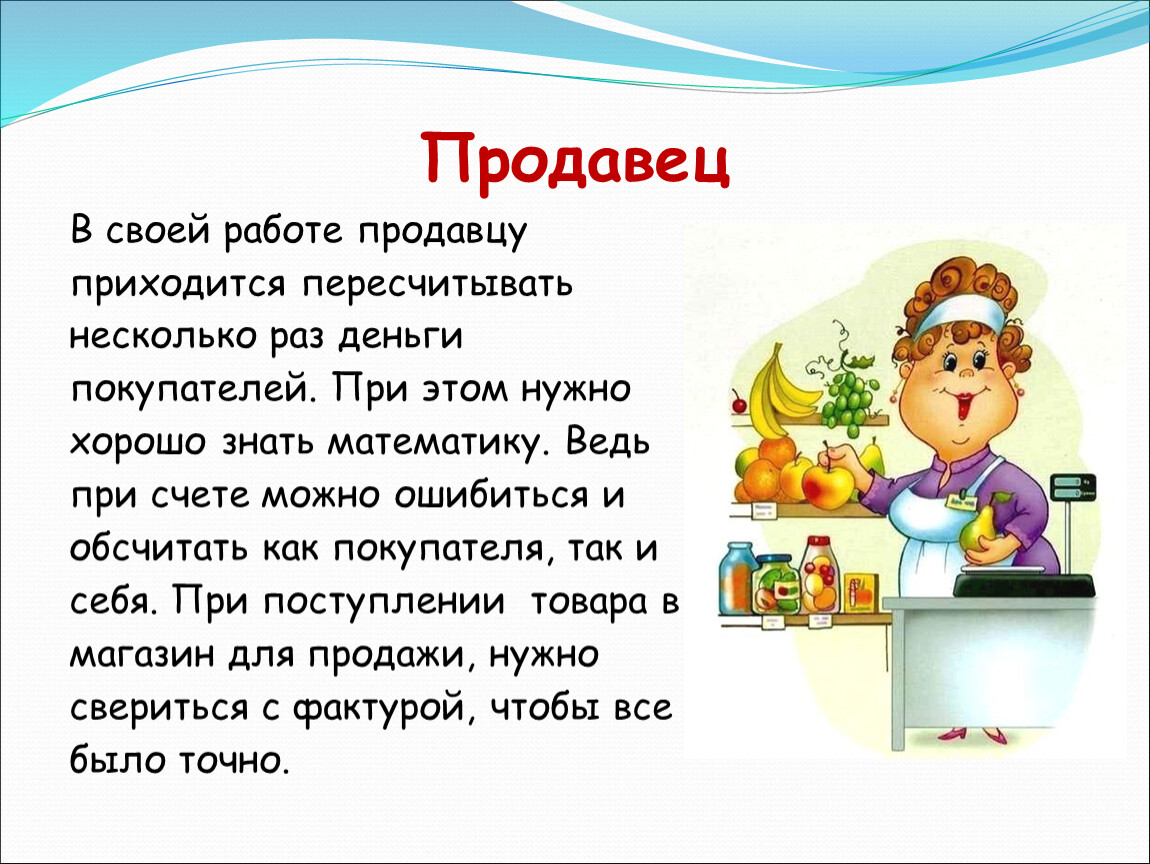 Продавец

В своей работе продавцу приходится пересчитывать несколько раз деньги покупателей. При этом нужно хорошо знать математику. Ведь при счете можно ошибиться и обсчитать как покупателя, так и себя. При поступлении  товара в магазин для продажи, нужно свериться с фактурой, чтобы все было точно.